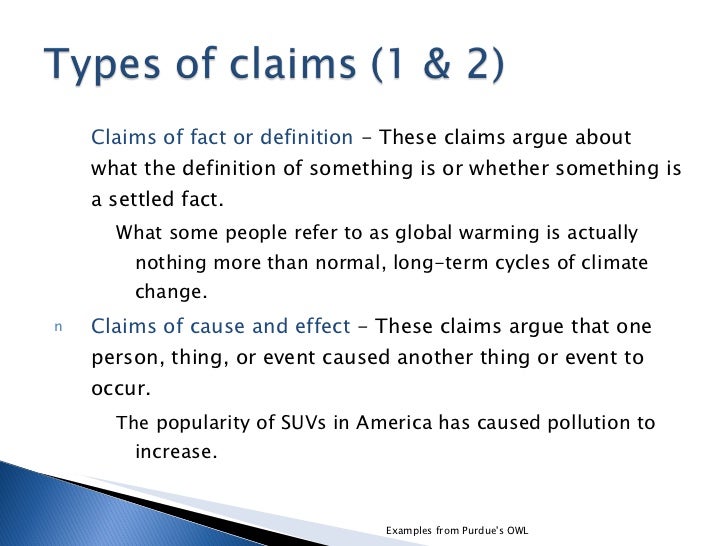 Types of claims (1 & 2)

Claims of fact or definition – These claims argue about what the definition of something is or whether something is a settled fact.

What some people refer to as global warming is actually nothing more than normal, long-term cycles of climate change.

n Claims of cause and effect – These claims argue that one person, thing, or event caused another thing or event to occur.

The popularity of SUVs in America has caused pollution to increase.

Examples from Purdue's OWL